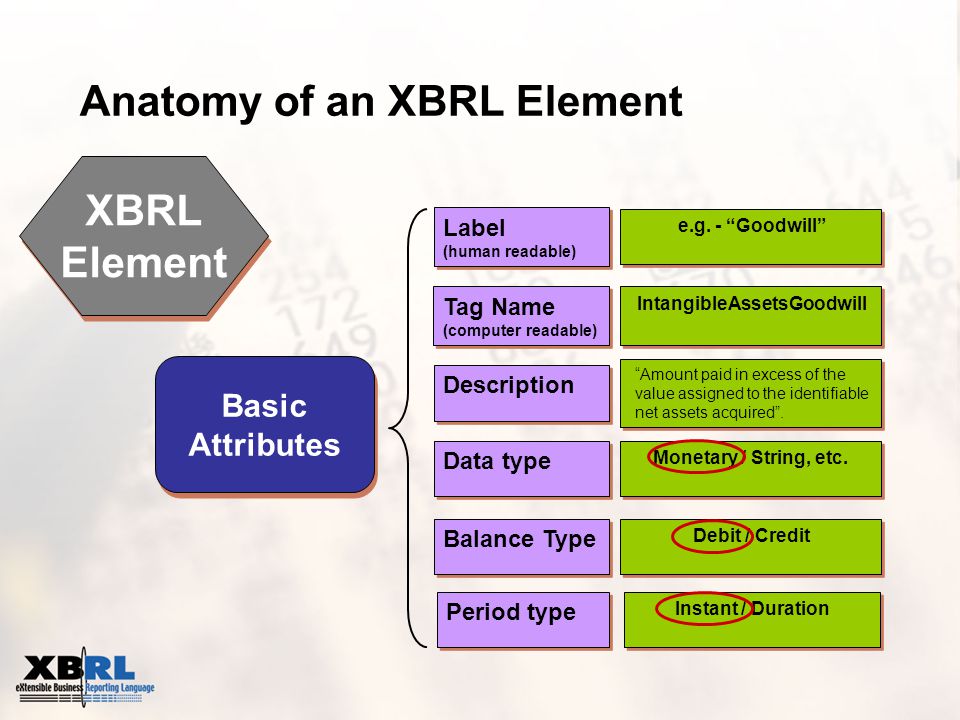 Anatomy of an XBRL Element

XBRL Element

Basic Attributes

Label
(human readable)

e.g. - “Goodwill”

Tag Name
(computer readable)

IntangibleAssetsGoodwill

Description

“Amount paid in excess of the value assigned to the identifiable net assets acquired”.

Data type

Monetary / String, etc.

Balance Type

Debit / Credit

Period type

Instant / Duration

XBRL
eXtensible Business Reporting Language